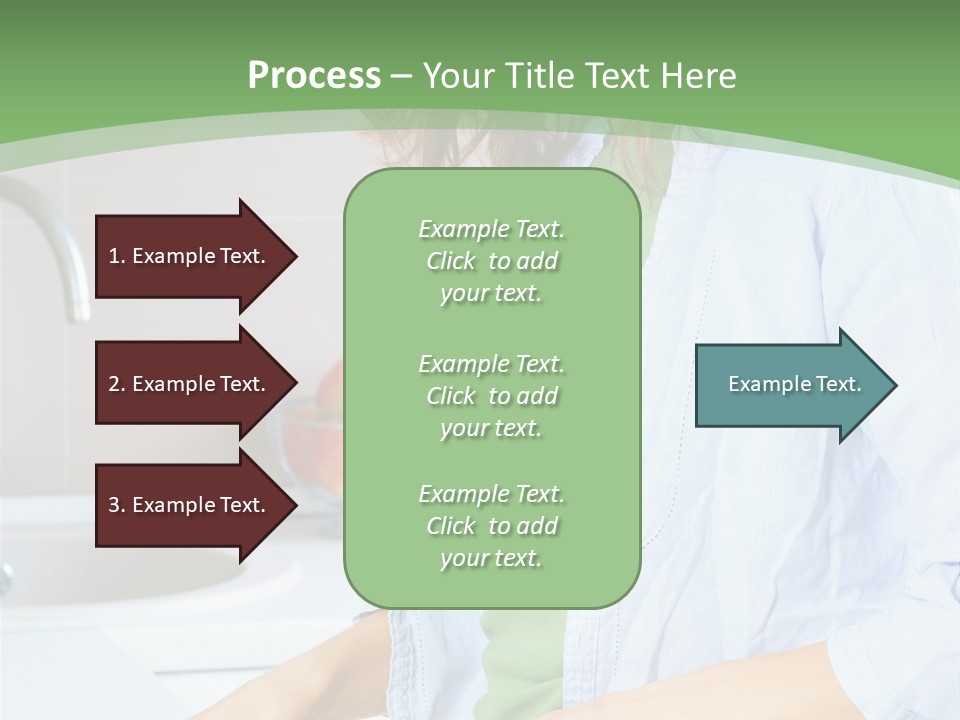 Process – Your Title Text Here

1. Example Text.

2. Example Text.

3. Example Text.

Example Text. Click to add your text.

Example Text. Click to add your text.

Example Text. Click to add your text.

Example Text.